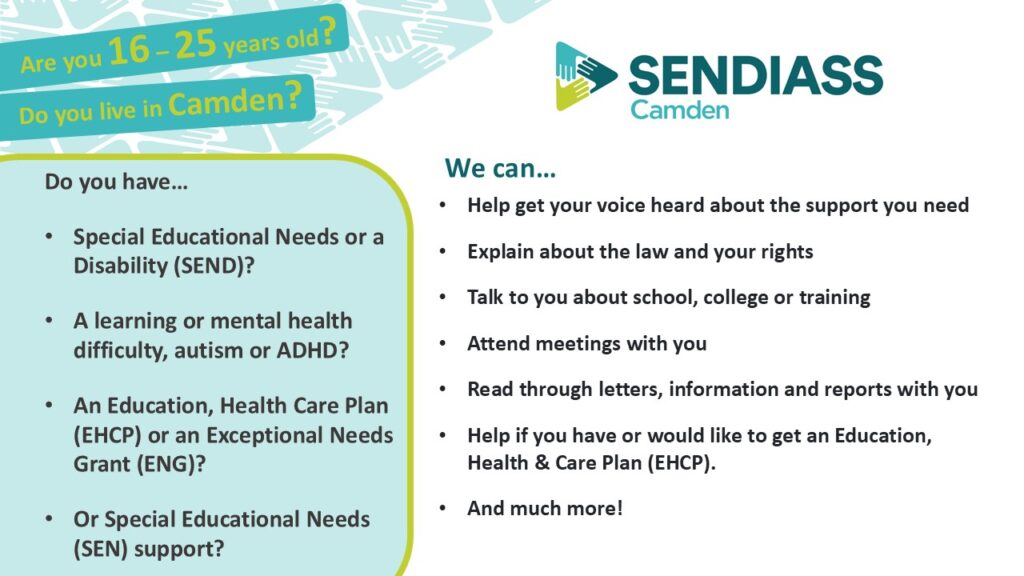 Are you 16 – 25 years old?

Do you live in Camden?

SENDIASS
Camden

Do you have…

• Special Educational Needs or a Disability (SEND)?

• A learning or mental health difficulty, autism or ADHD?

• An Education, Health Care Plan (EHCP) or an Exceptional Needs Grant (ENG)?

• Or Special Educational Needs (SEN) support?

We can…

• Help get your voice heard about the support you need

• Explain about the law and your rights

• Talk to you about school, college or training

• Attend meetings with you

• Read through letters, information and reports with you

• Help if you have or would like to get an Education, Health & Care Plan (EHCP).

• And much more!